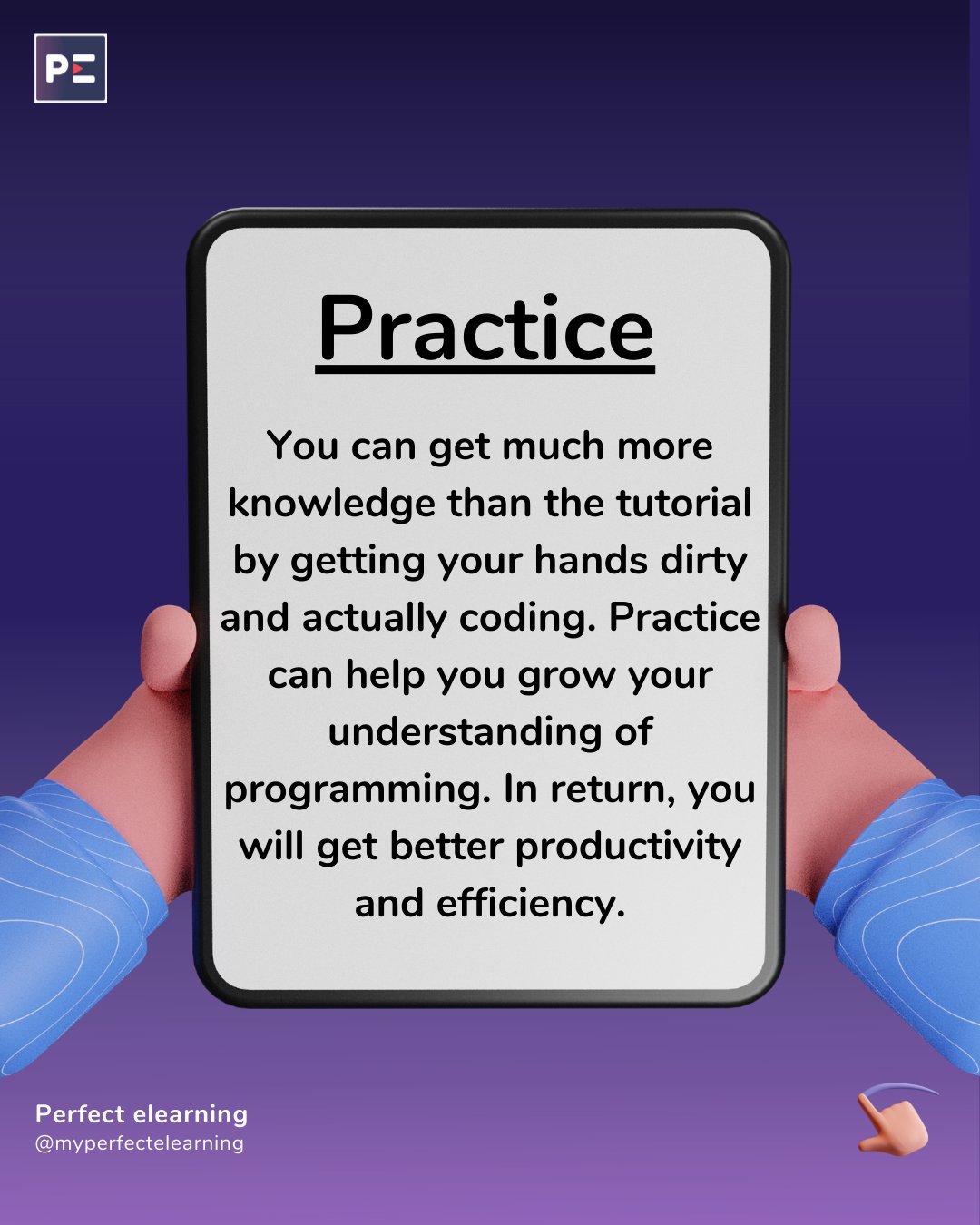 PE

Practice

You can get much more knowledge than the tutorial by getting your hands dirty and actually coding. Practice can help you grow your understanding of programming. In return, you will get better productivity and efficiency.

Perfect elearning
@myperfectelearning